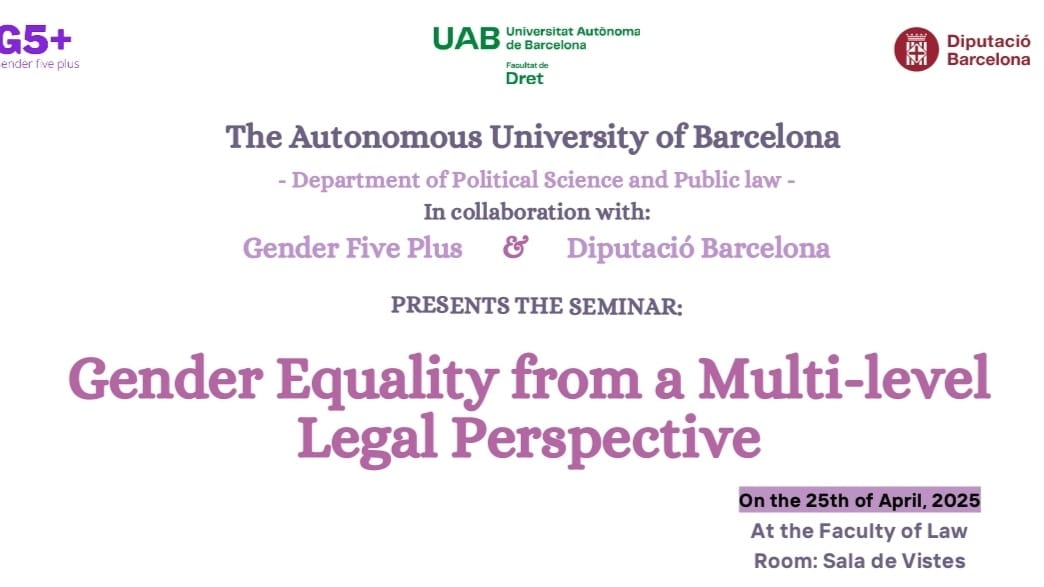 G5+
ender five plus

UAB Universitat Autònoma de Barcelona
Facultat de Dret

Diputació Barcelona

The Autonomous University of Barcelona
- Department of Political Science and Public law -
In collaboration with:
Gender Five Plus & Diputació Barcelona

PRESENTS THE SEMINAR:

Gender Equality from a Multi-level Legal Perspective

On the 25th of April, 2025
At the Faculty of Law
Room: Sala de Vistes